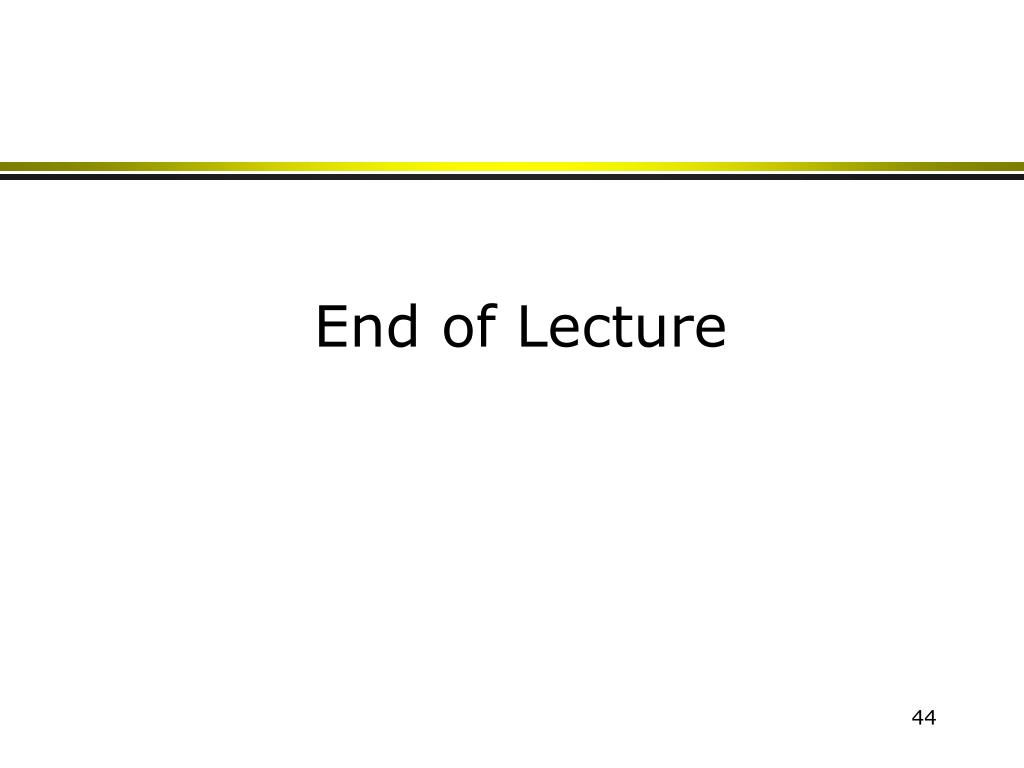 End of Lecture

44